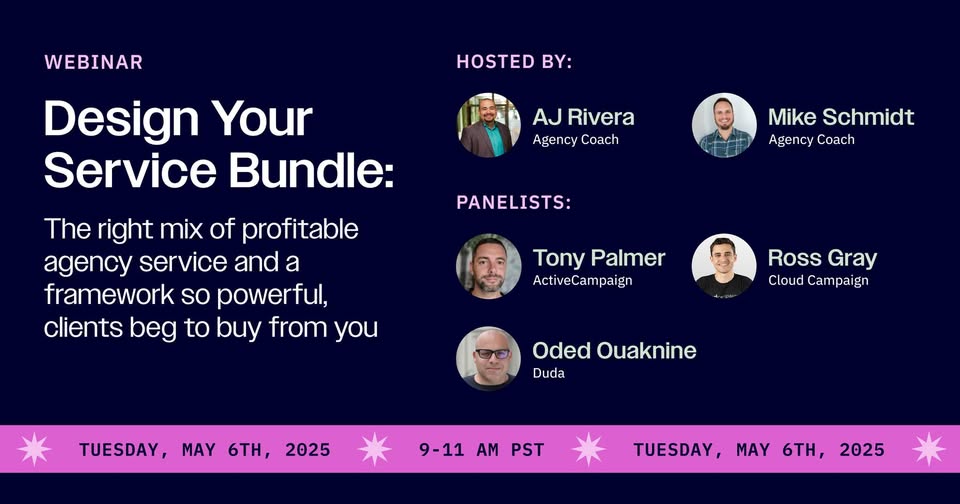 WEBINAR

Design Your Service Bundle:

The right mix of profitable agency service and a framework so powerful, clients beg to buy from you

HOSTED BY:

AJ Rivera
Agency Coach

Mike Schmidt
Agency Coach

PANELISTS:

Tony Palmer
ActiveCampaign

Ross Gray
Cloud Campaign

Oded Ouaknine
Duda

TUESDAY, MAY 6TH, 2025    9-11 AM PST    TUESDAY, MAY 6TH, 2025